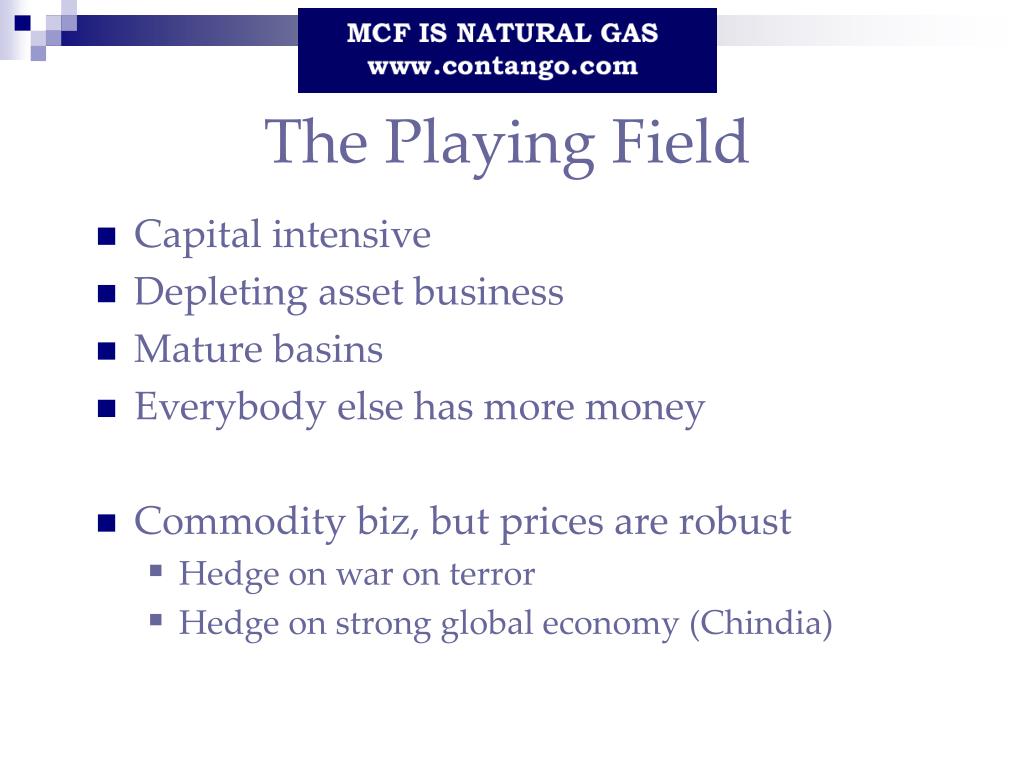 MCF IS NATURAL GAS
www.contango.com

The Playing Field

- Capital intensive
- Depleting asset business
- Mature basins
- Everybody else has more money

- Commodity biz, but prices are robust
  - Hedge on war on terror
  - Hedge on strong global economy (Chindia)